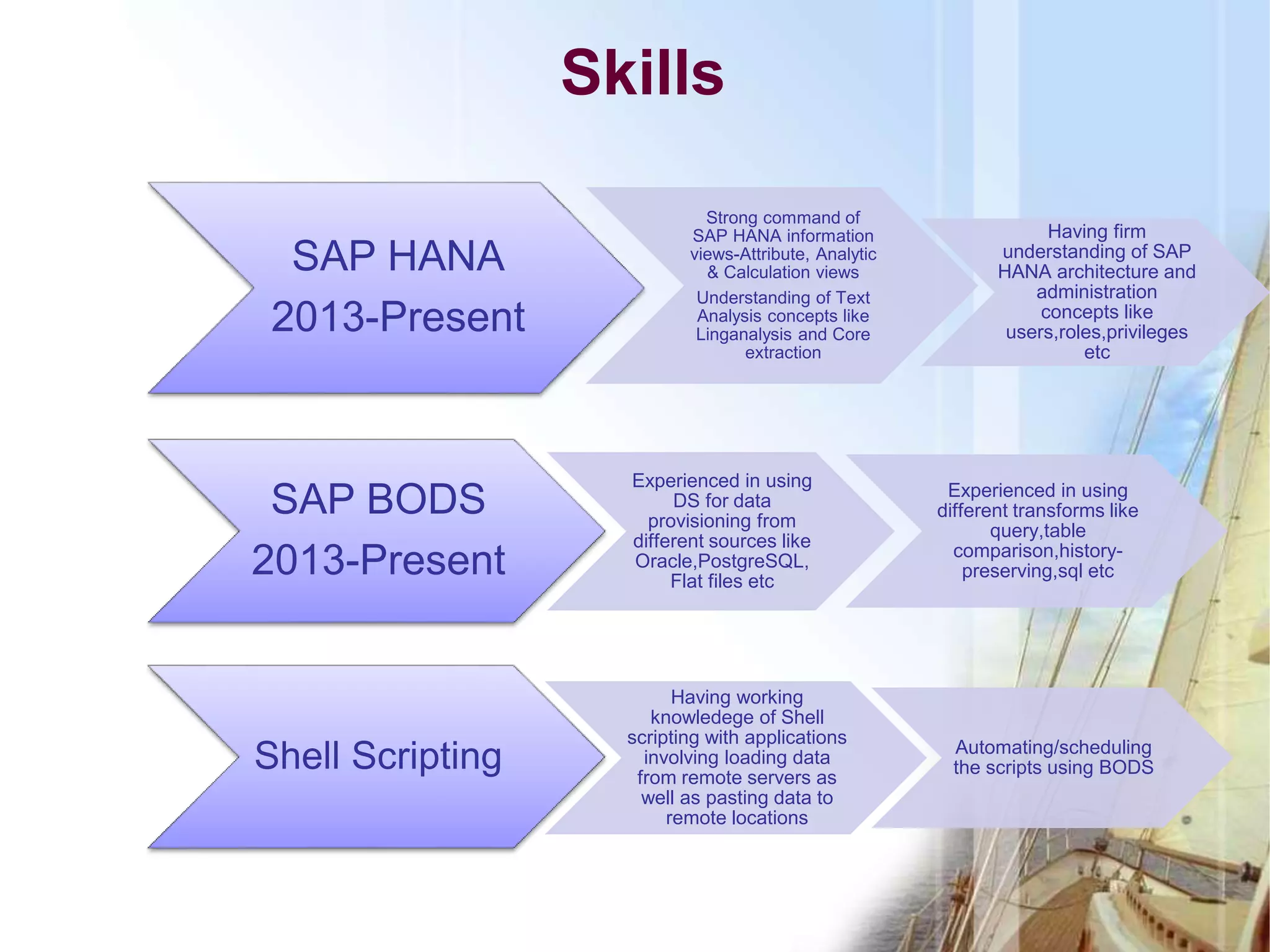 Skills

SAP HANA
2013-Present

Strong command of SAP HANA information views-Attribute, Analytic & Calculation views

Understanding of Text Analysis concepts like Linganalysis and Core extraction

Having firm understanding of SAP HANA architecture and administration concepts like users,roles,privileges etc

SAP BODS
2013-Present

Experienced in using DS for data provisioning from different sources like Oracle,PostgreSQL, Flat files etc

Experienced in using different transforms like query,table comparison,history-preserving,sql etc

Shell Scripting

Having working knowledege of Shell scripting with applications involving loading data from remote servers as well as pasting data to remote locations

Automating/scheduling the scripts using BODS